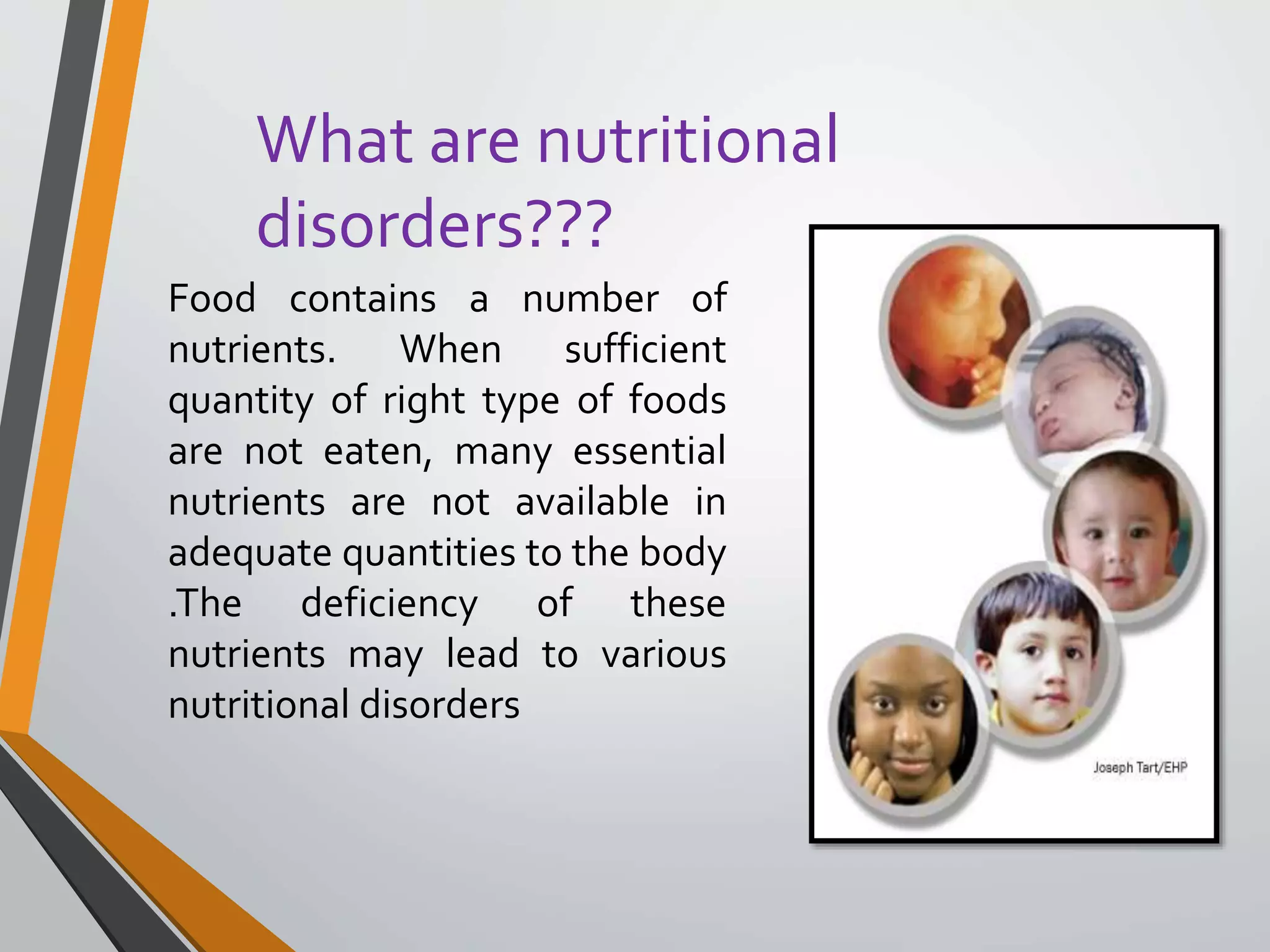 What are nutritional disorders???

Food contains a number of nutrients. When sufficient quantity of right type of foods are not eaten, many essential nutrients are not available in adequate quantities to the body .The deficiency of these nutrients may lead to various nutritional disorders

Joseph Tart/EHP